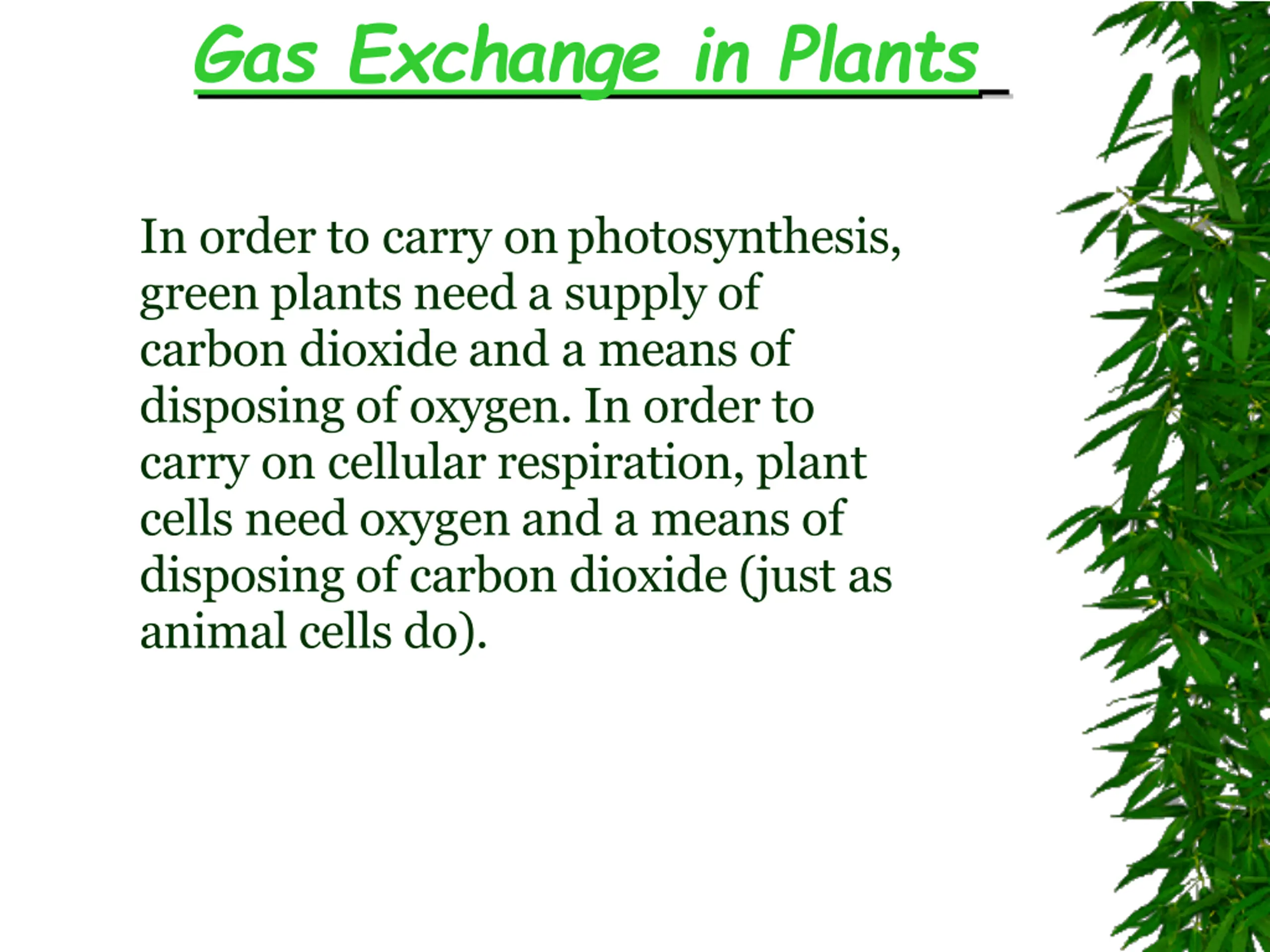 Gas Exchange in Plants

In order to carry on photosynthesis, green plants need a supply of carbon dioxide and a means of disposing of oxygen. In order to carry on cellular respiration, plant cells need oxygen and a means of disposing of carbon dioxide (just as animal cells do).